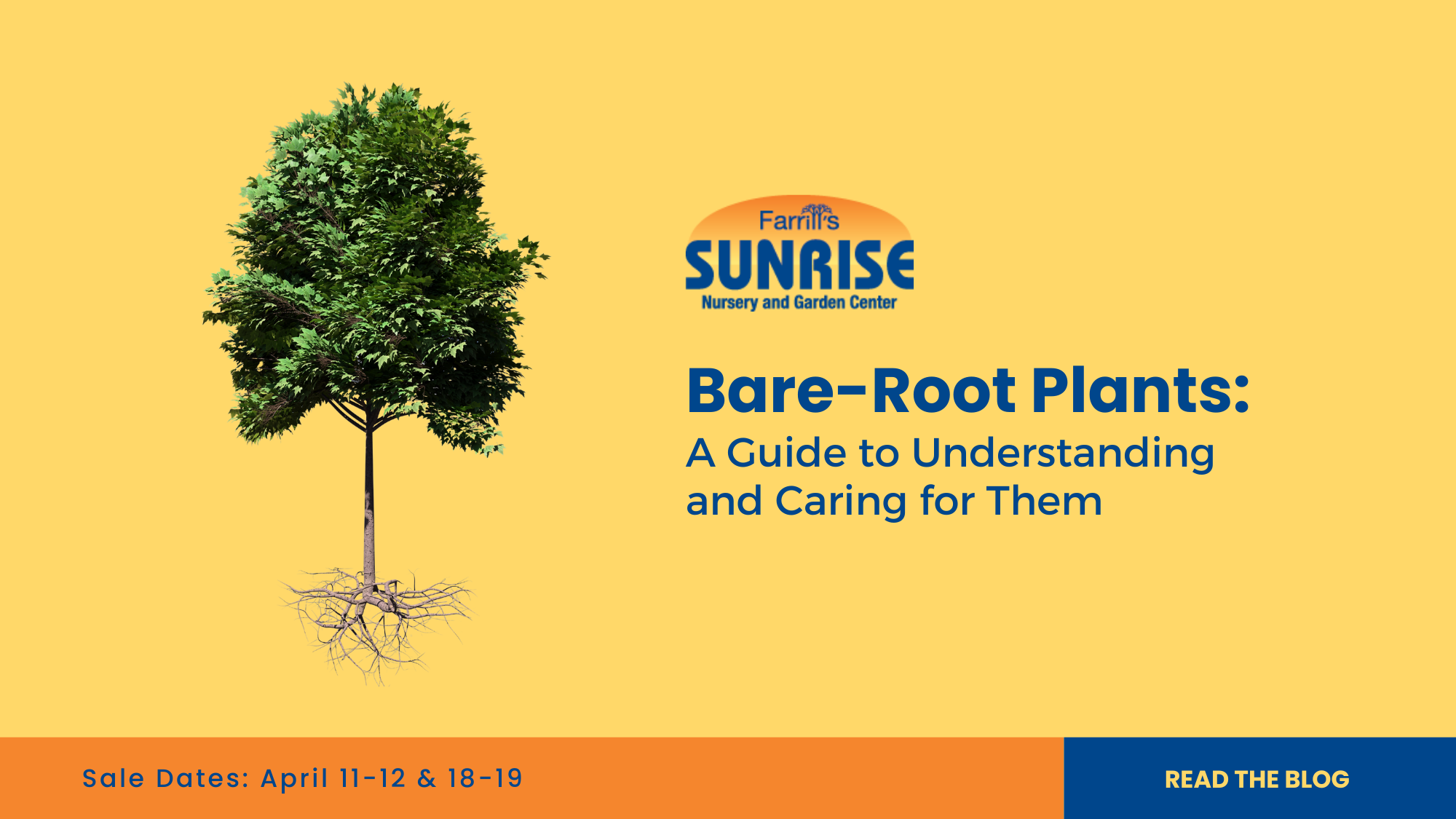 Farrill's
SUNRISE
Nursery and Garden Center

Bare-Root Plants:
A Guide to Understanding and Caring for Them

Sale Dates: April 11-12 & 18-19

READ THE BLOG